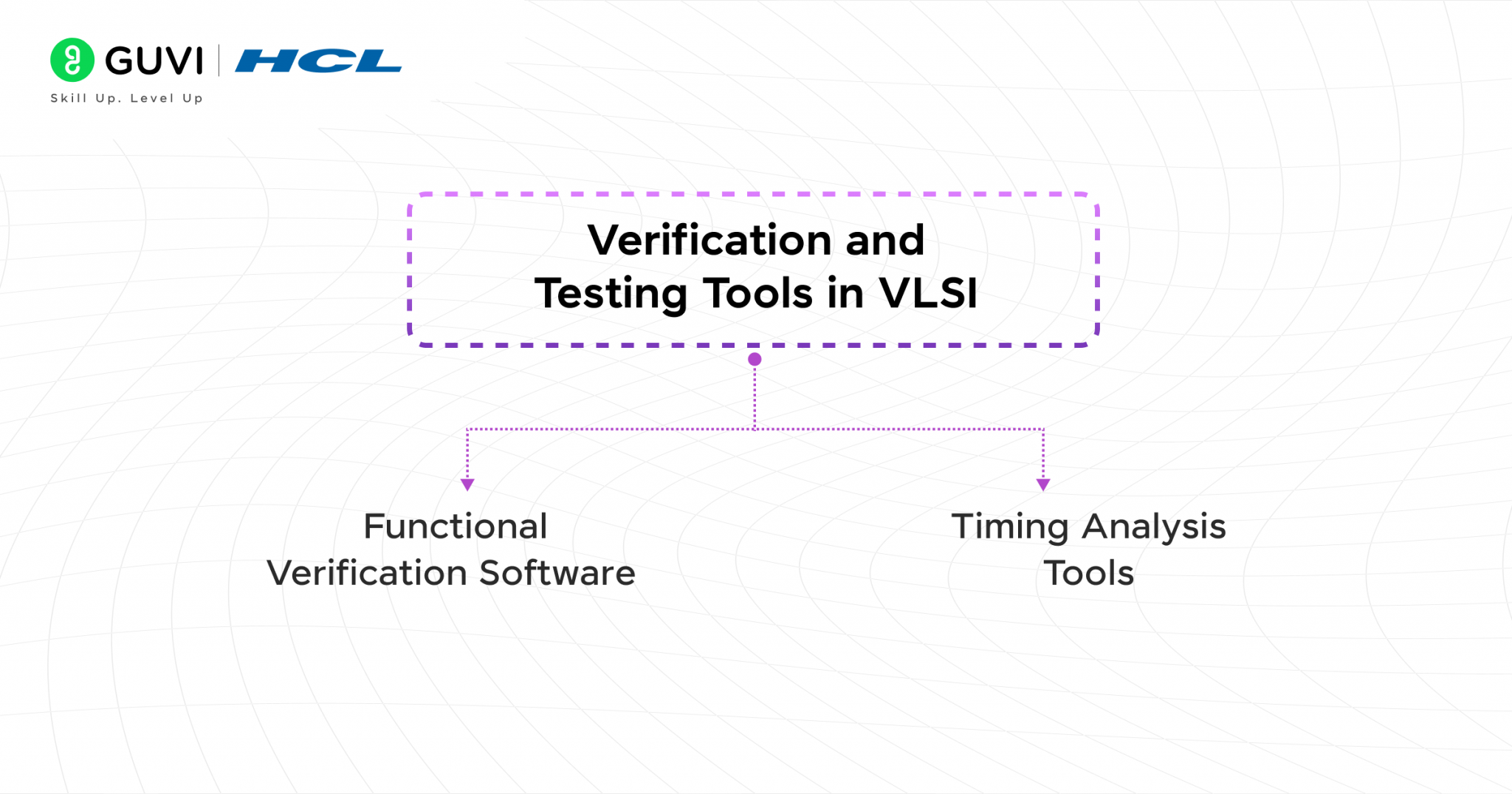 GUVI | HCL
Skill Up. Level Up

Verification and Testing Tools in VLSI

Functional Verification Software

Timing Analysis Tools